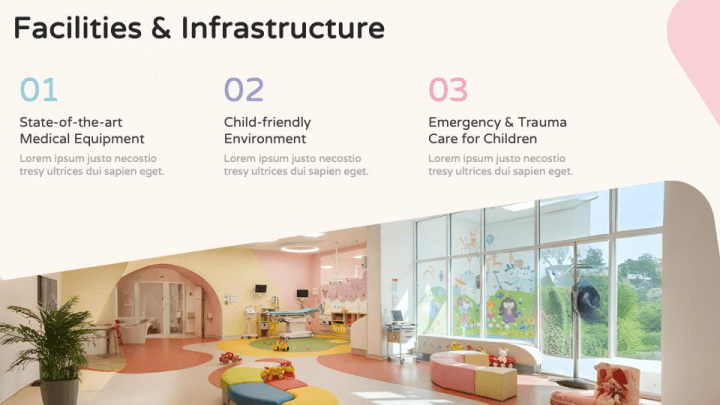 Facilities & Infrastructure

01

State-of-the-art Medical Equipment

Lorem ipsum justo necostio tresy ultrices dui sapien eget.

02

Child-friendly Environment

Lorem ipsum justo necostio tresy ultrices dui sapien eget.

03

Emergency & Trauma Care for Children

Lorem ipsum justo necostio tresy ultrices dui sapien eget.